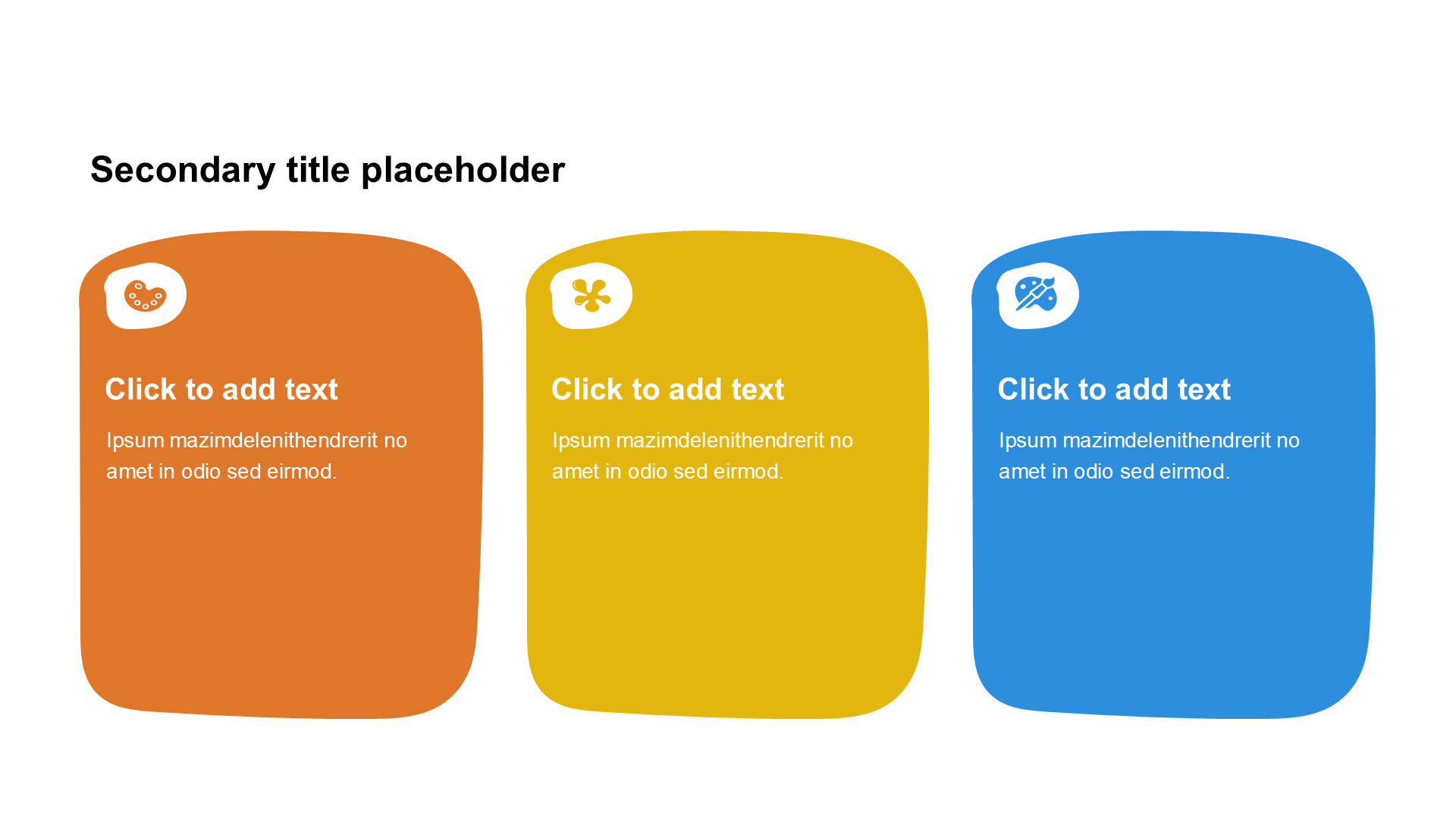 Secondary title placeholder

Click to add text

Ipsum mazimdelenithendrerit no amet in odio sed eirmod.

Click to add text

Ipsum mazimdelenithendrerit no amet in odio sed eirmod.

Click to add text

Ipsum mazimdelenithendrerit no amet in odio sed eirmod.